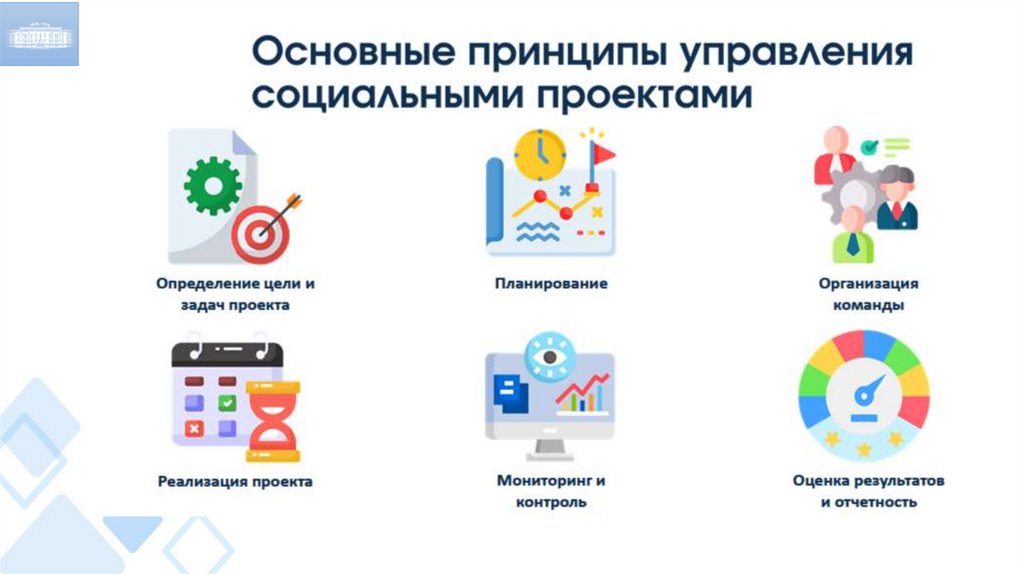 Основные принципы управления социальными проектами

Определение цели и задач проекта

Планирование

Организация команды

Реализация проекта

Мониторинг и контроль

Оценка результатов и отчетность